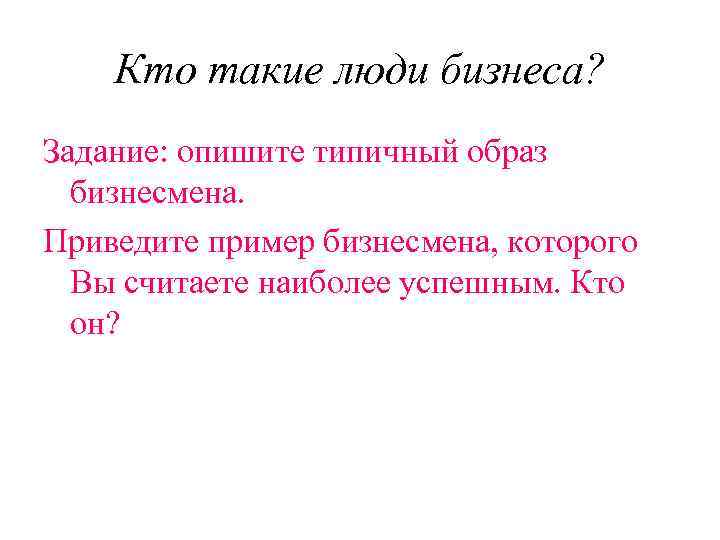 Кто такие люди бизнеса?

Задание: опишите типичный образ бизнесмена.

Приведите пример бизнесмена, которого Вы считаете наиболее успешным. Кто он?